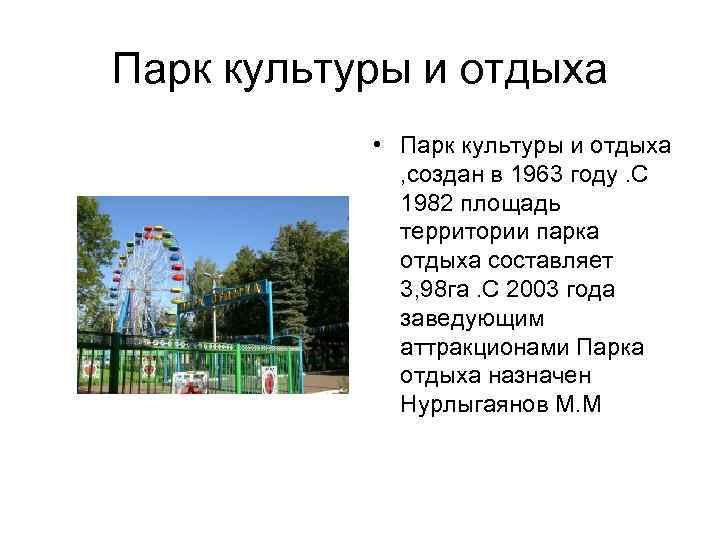 Парк культуры и отдыха

• Парк культуры и отдыха ,создан в 1963 году .С 1982 площадь территории парка отдыха составляет 3,98га .С 2003 года заведующим аттракционами Парка отдыха назначен Нурлыгаянов М.М